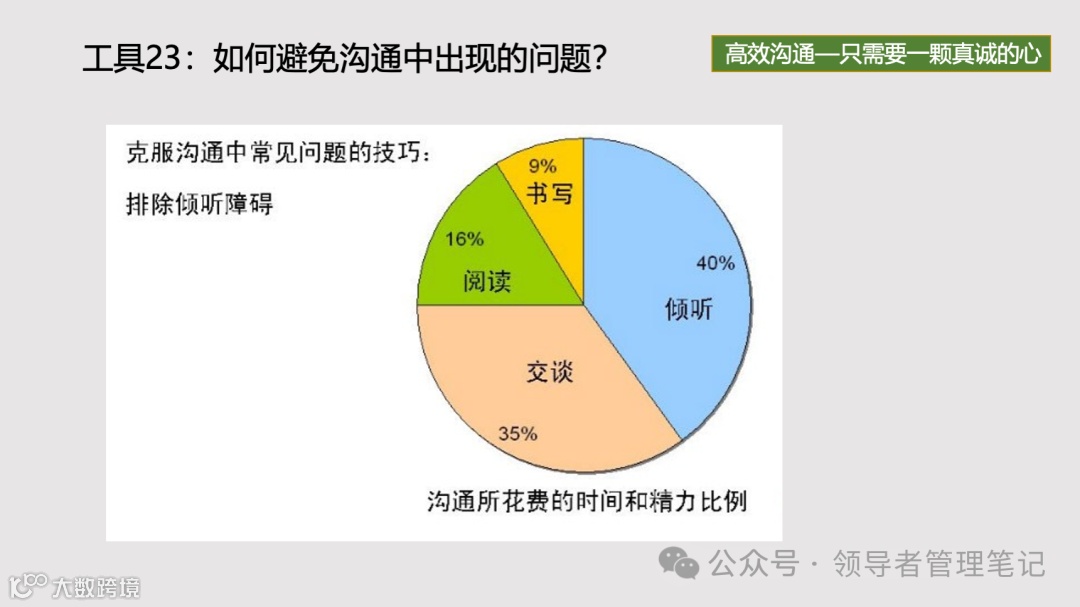 工具23：如何避免沟通中出现的问题？

高效沟通—只需要一颗真诚的心

克服沟通中常见问题的技巧：

排除倾听障碍

9%
书写

16%
阅读

40%
倾听

交谈

35%

沟通所花费的时间和精力比例

公众号 · 领导者管理笔记

大数跨境